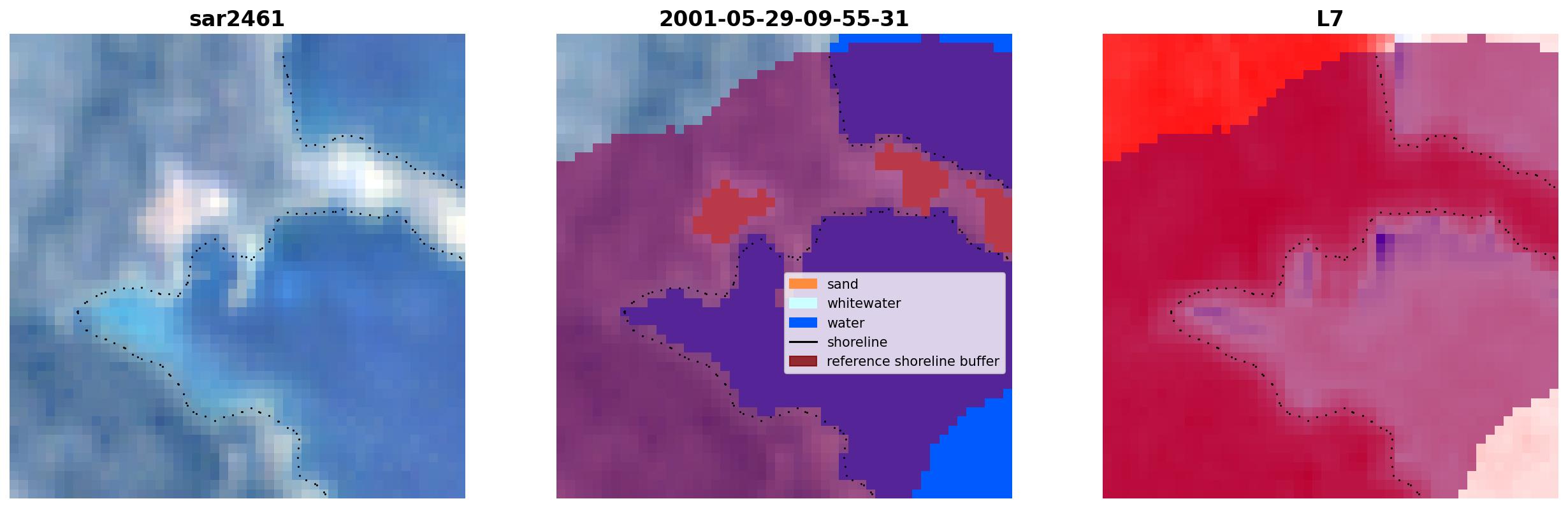 sar2461

2001-05-29-09-55-31

sand
whitewater
water
shoreline
reference shoreline buffer

L7